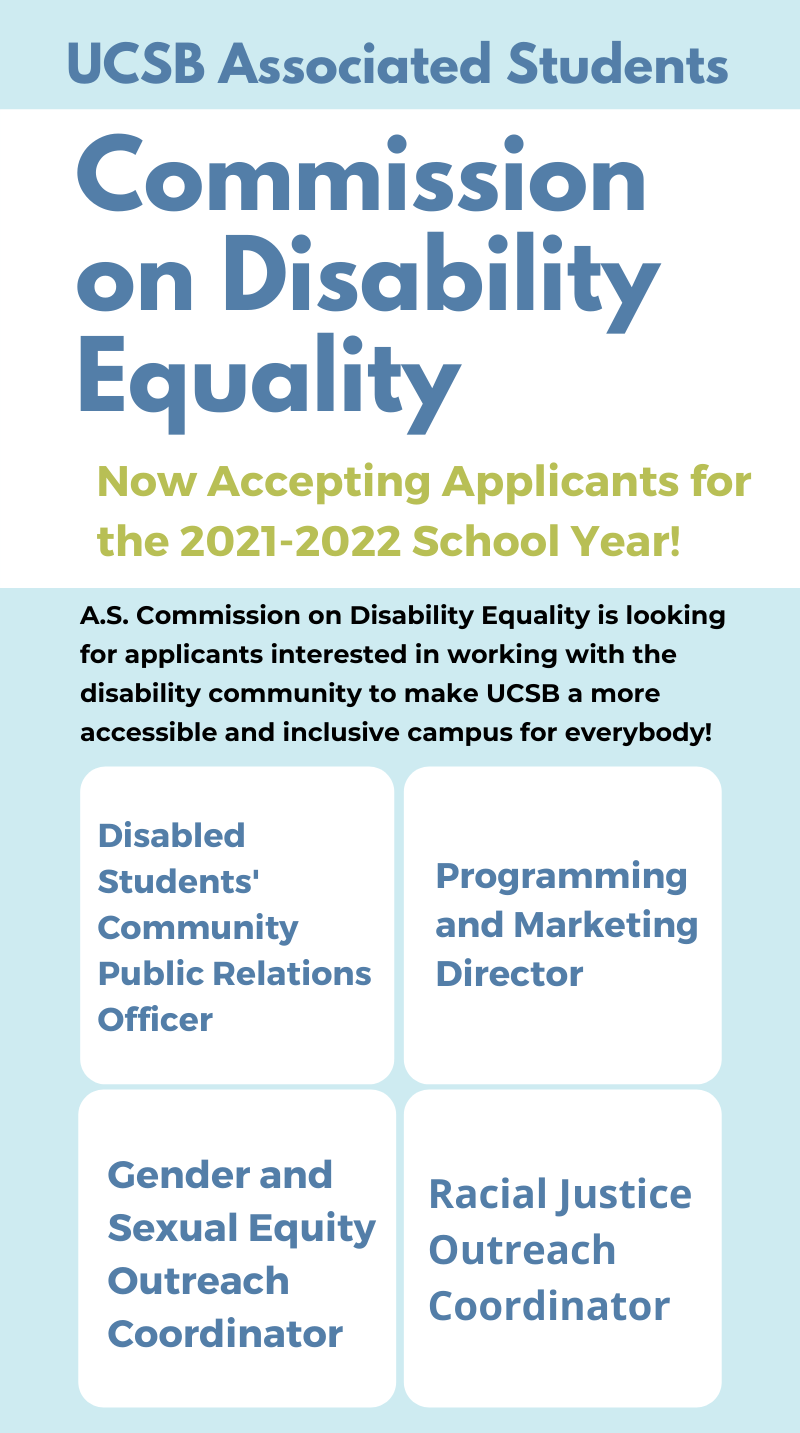 UCSB Associated Students

Commission on Disability Equality

Now Accepting Applicants for the 2021-2022 School Year!

A.S. Commission on Disability Equality is looking for applicants interested in working with the disability community to make UCSB a more accessible and inclusive campus for everybody!

Disabled Students' Community Public Relations Officer

Programming and Marketing Director

Gender and Sexual Equity Outreach Coordinator

Racial Justice Outreach Coordinator